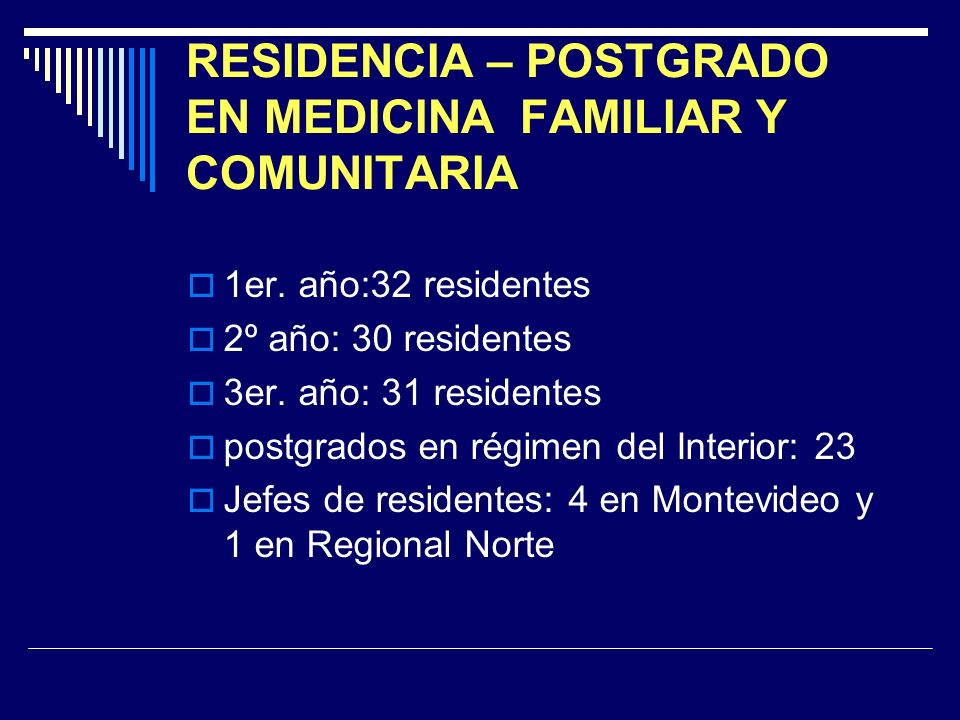 RESIDENCIA – POSTGRADO EN MEDICINA FAMILIAR Y COMUNITARIA

1er. año:32 residentes
2º año: 30 residentes
3er. año: 31 residentes
postgrados en régimen del Interior: 23
Jefes de residentes: 4 en Montevideo y 1 en Regional Norte